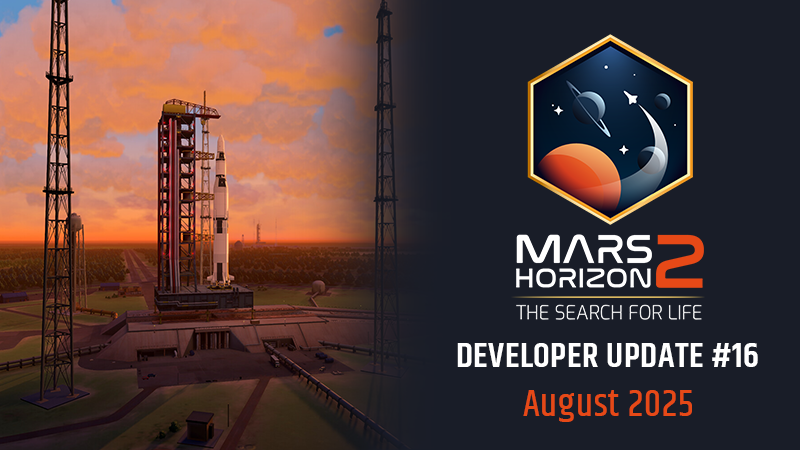 MARS HORIZON 2
THE SEARCH FOR LIFE

DEVELOPER UPDATE #16
August 2025